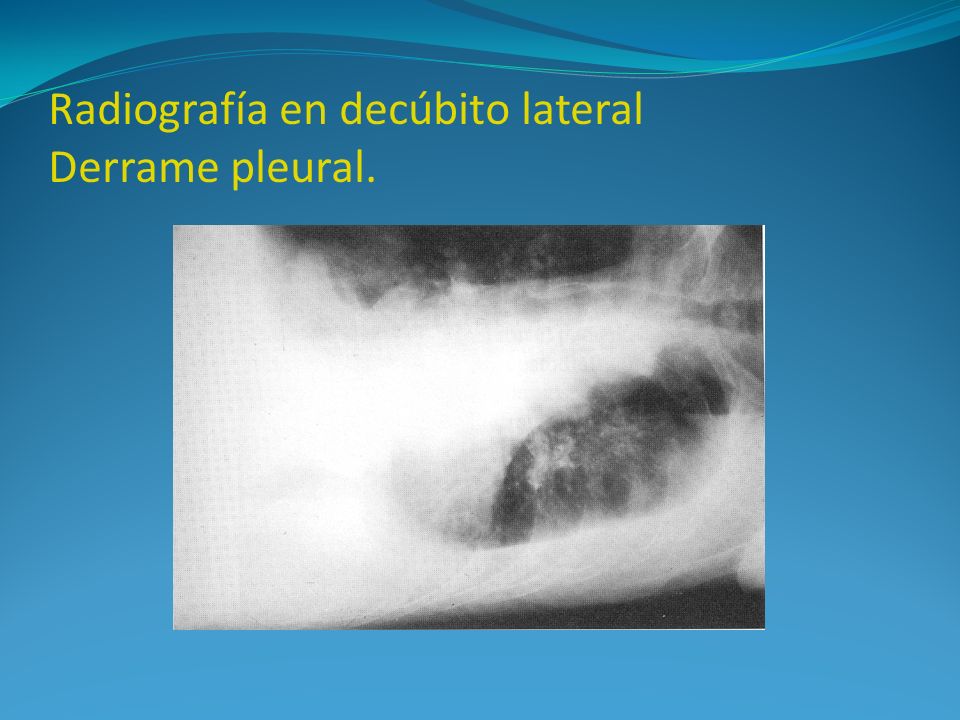 Radiografía en decúbito lateral
Derrame pleural.